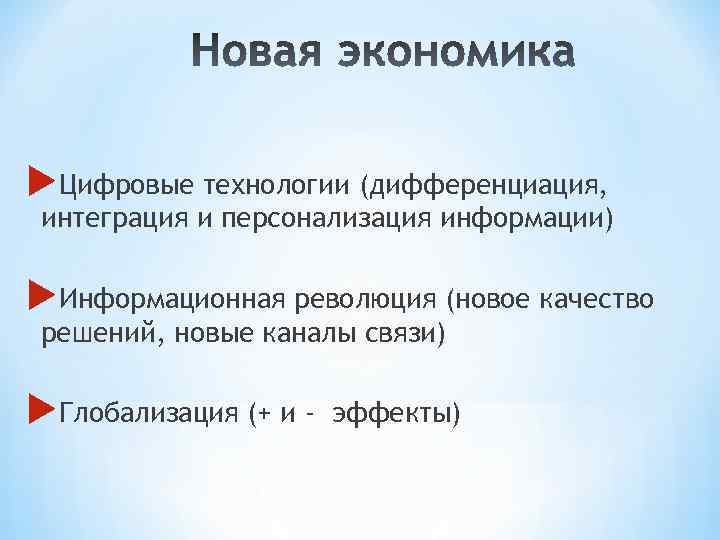 Новая экономика

Цифровые технологии (дифференциация, интеграция и персонализация информации)

Информационная революция (новое качество решений, новые каналы связи)

Глобализация (+ и - эффекты)